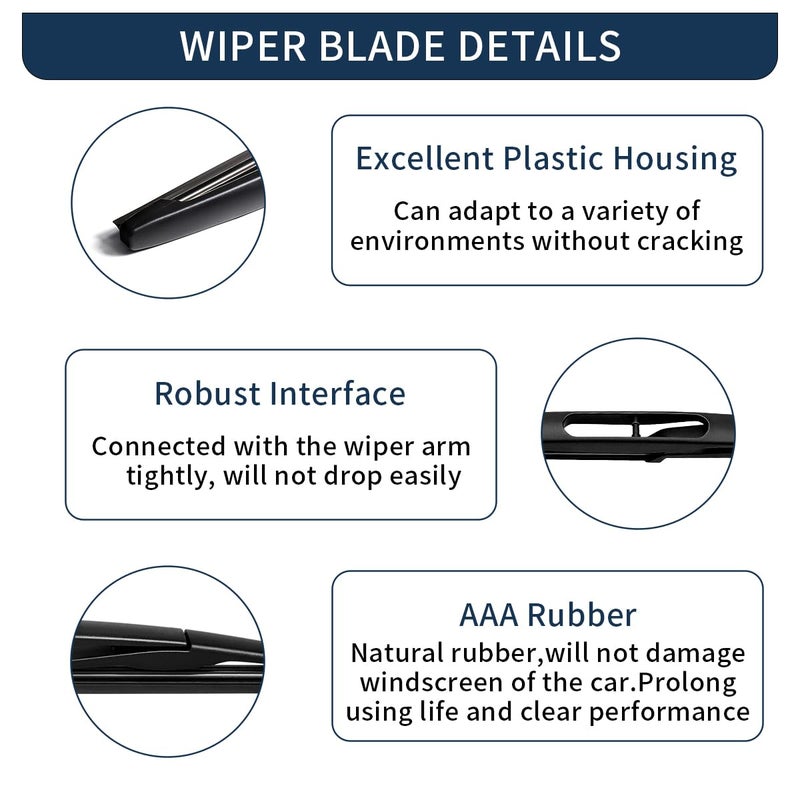 WIPER BLADE DETAILS

Excellent Plastic Housing

Can adapt to a variety of environments without cracking

Robust Interface

Connected with the wiper arm tightly, will not drop easily

AAA Rubber

Natural rubber,will not damage windscreen of the car.Prolong using life and clear performance